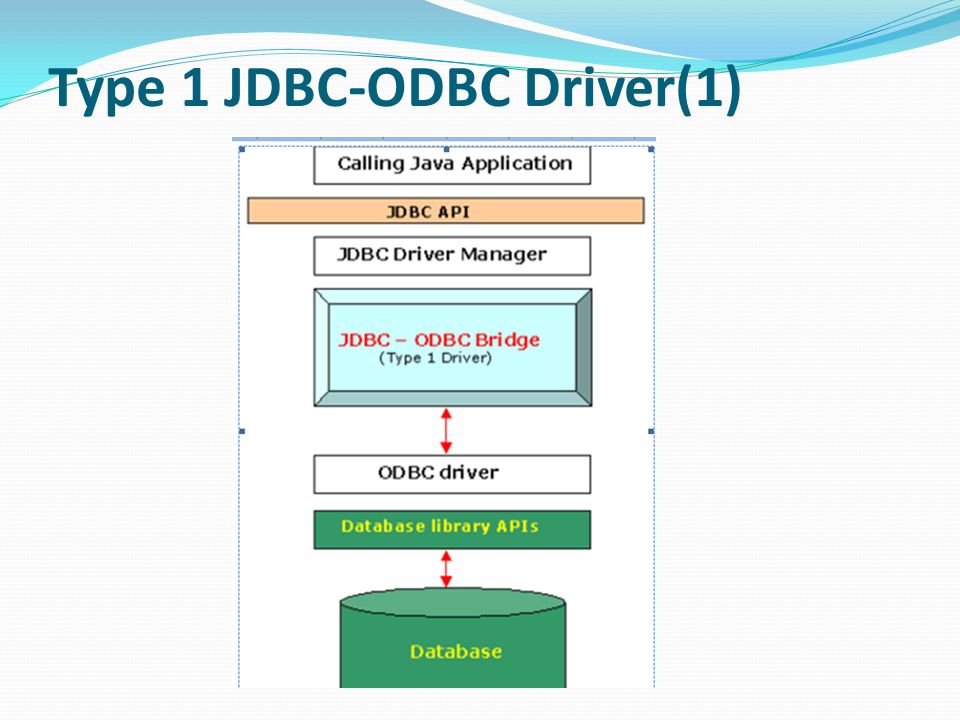 Type 1 JDBC-ODBC Driver(1)

Calling Java Application

JDBC API

JDBC Driver Manager

JDBC – ODBC Bridge
(Type 1 Driver)

ODBC driver

Database library APIs

Database